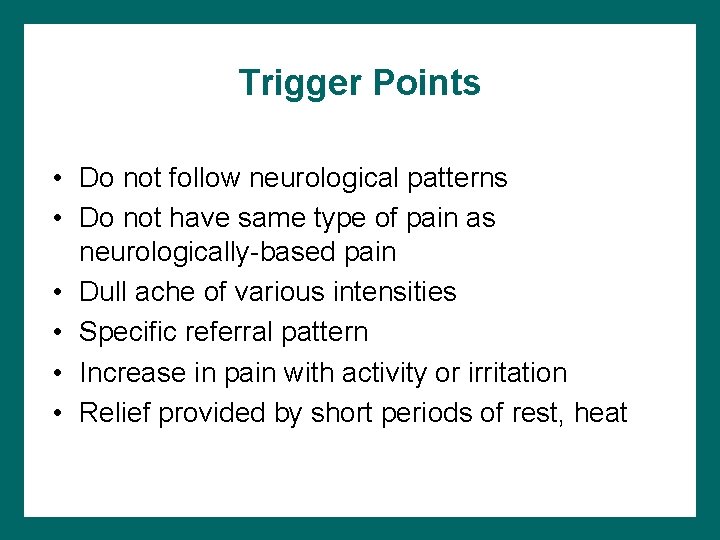 Trigger Points

• Do not follow neurological patterns
• Do not have same type of pain as neurologically-based pain
• Dull ache of various intensities
• Specific referral pattern
• Increase in pain with activity or irritation
• Relief provided by short periods of rest, heat